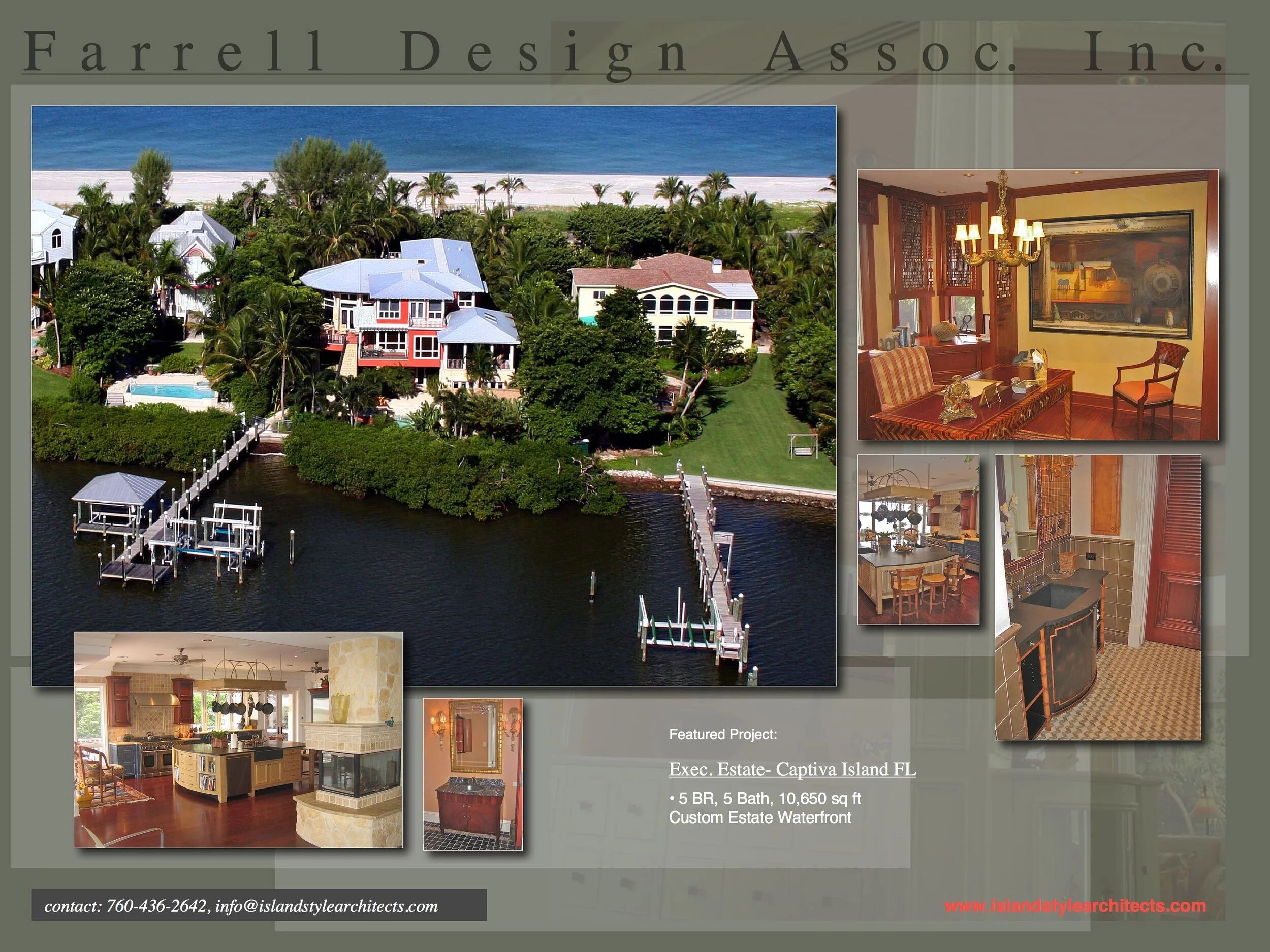 Farrell Design Assoc. Inc.

Featured Project:

Exec. Estate- Captiva Island FL

• 5 BR, 5 Bath, 10,650 sq ft
Custom Estate Waterfront

contact: 760-436-2642, info@islandstylearchitects.com

www.islandstylearchitects.com